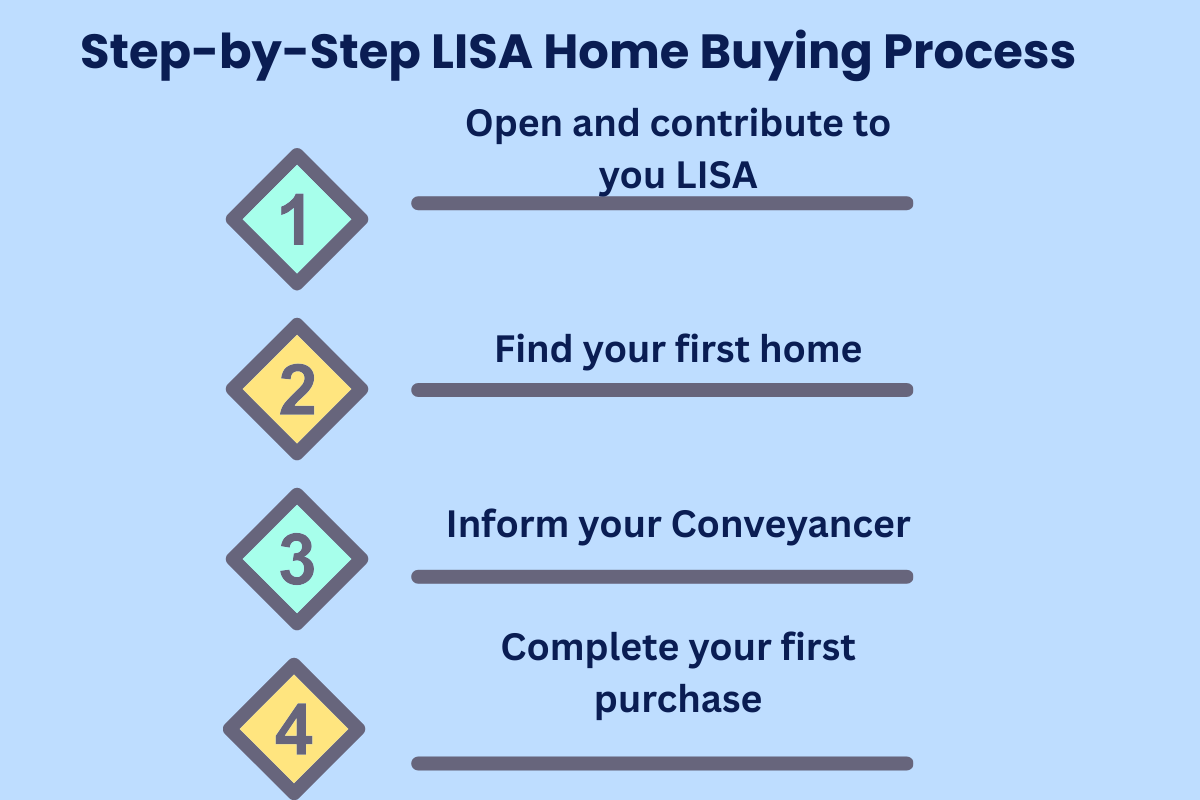 Step-by-Step LISA Home Buying Process

1

Open and contribute to you LISA

2

Find your first home

3

Inform your Conveyancer

4

Complete your first purchase